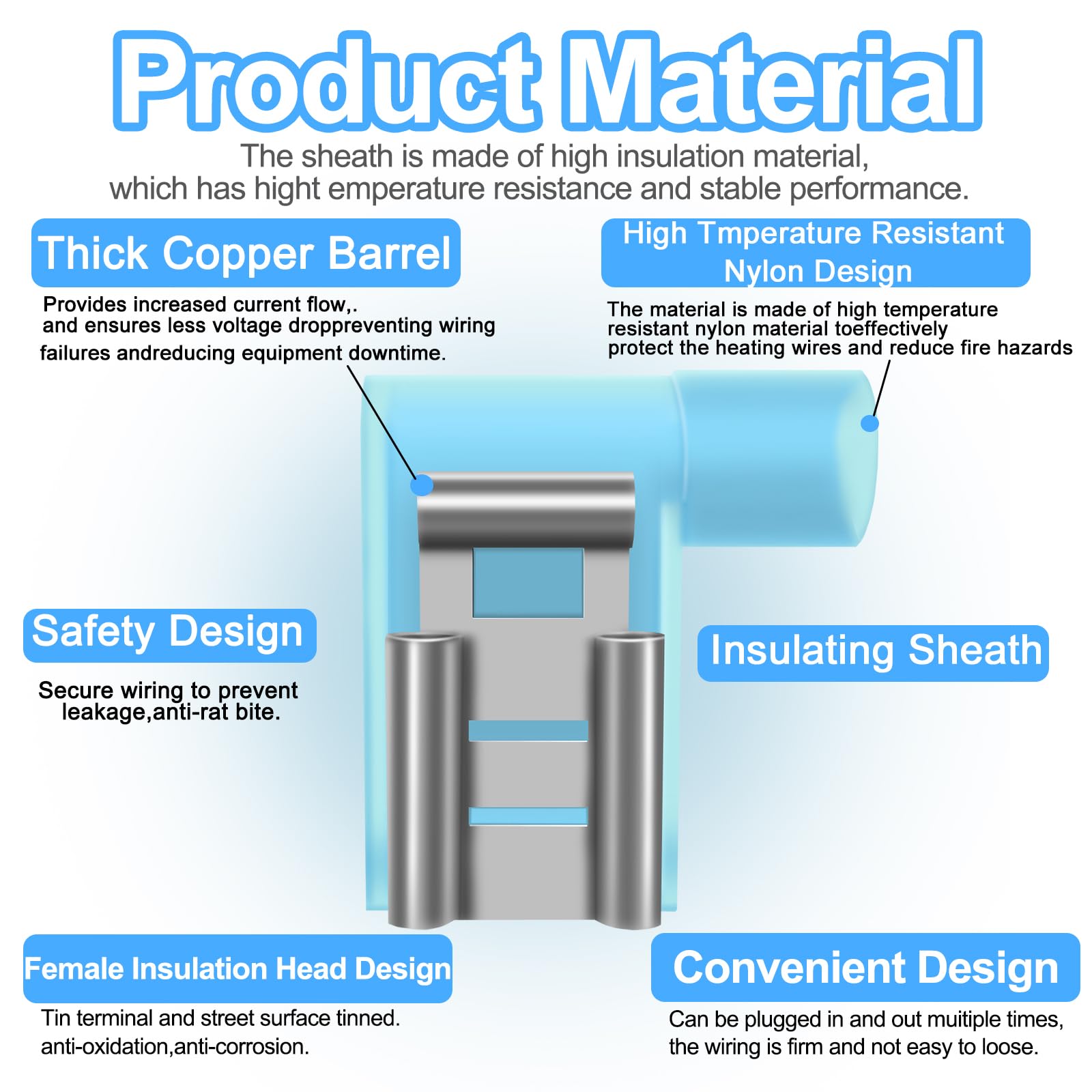 Product Material

The sheath is made of high insulation material, which has hight emperature resistance and stable performance.

Thick Copper Barrel

Provides increased current flow,. and ensures less voltage droppreventing wiring failures andreducing equipment downtime.

High Tmperature Resistant Nylon Design

The material is made of high temperature resistant nylon material toeffectively protect the heating wires and reduce fire hazards

Safety Design

Secure wiring to prevent leakage,anti-rat bite.

Insulating Sheath

Female Insulation Head Design

Tin terminal and street surface tinned. anti-oxidation,anti-corrosion.

Convenient Design

Can be plugged in and out muitiple times, the wiring is firm and not easy to loose.